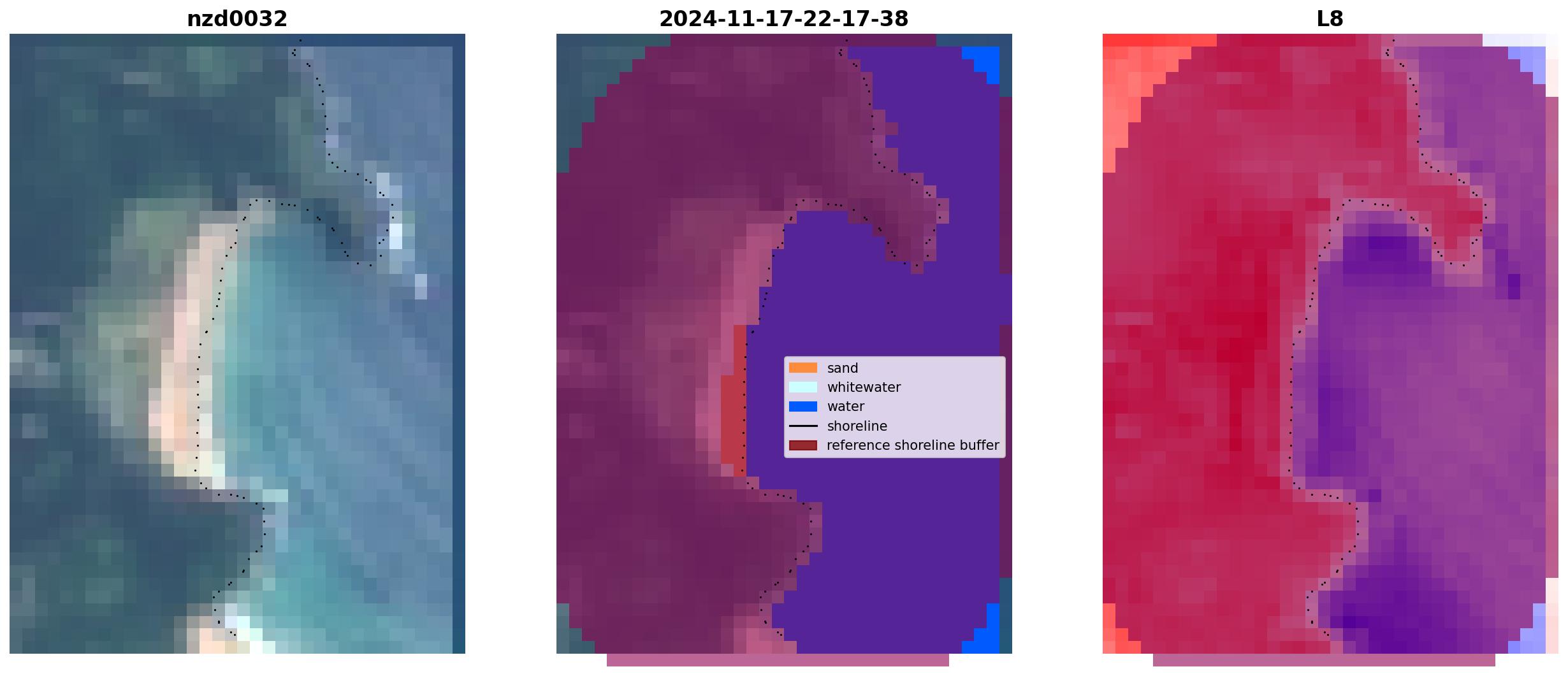 nzd0032

2024-11-17-22-17-38

sand
whitewater
water
shoreline
reference shoreline buffer

L8